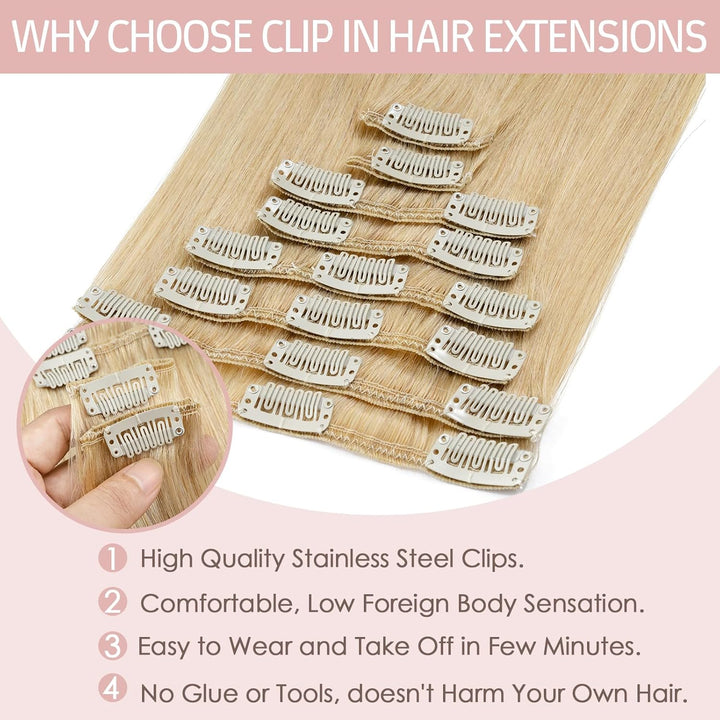 WHY CHOOSE CLIP IN HAIR EXTENSIONS

1 High Quality Stainless Steel Clips.

2 Comfortable, Low Foreign Body Sensation.

3 Easy to Wear and Take Off in Few Minutes.

4 No Glue or Tools, doesn't Harm Your Own Hair.